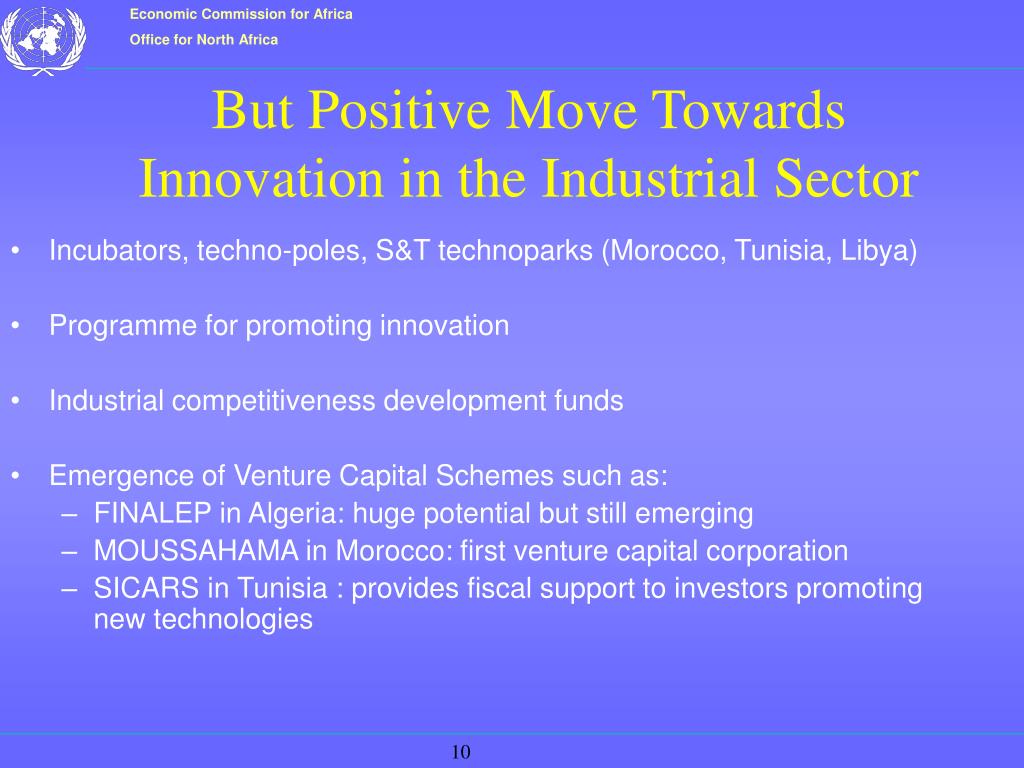 Economic Commission for Africa
Office for North Africa

But Positive Move Towards Innovation in the Industrial Sector

• Incubators, techno-poles, S&T technoparks (Morocco, Tunisia, Libya)

• Programme for promoting innovation

• Industrial competitiveness development funds

• Emergence of Venture Capital Schemes such as:
– FINALEP in Algeria: huge potential but still emerging
– MOUSSAHAMA in Morocco: first venture capital corporation
– SICARS in Tunisia : provides fiscal support to investors promoting new technologies

10